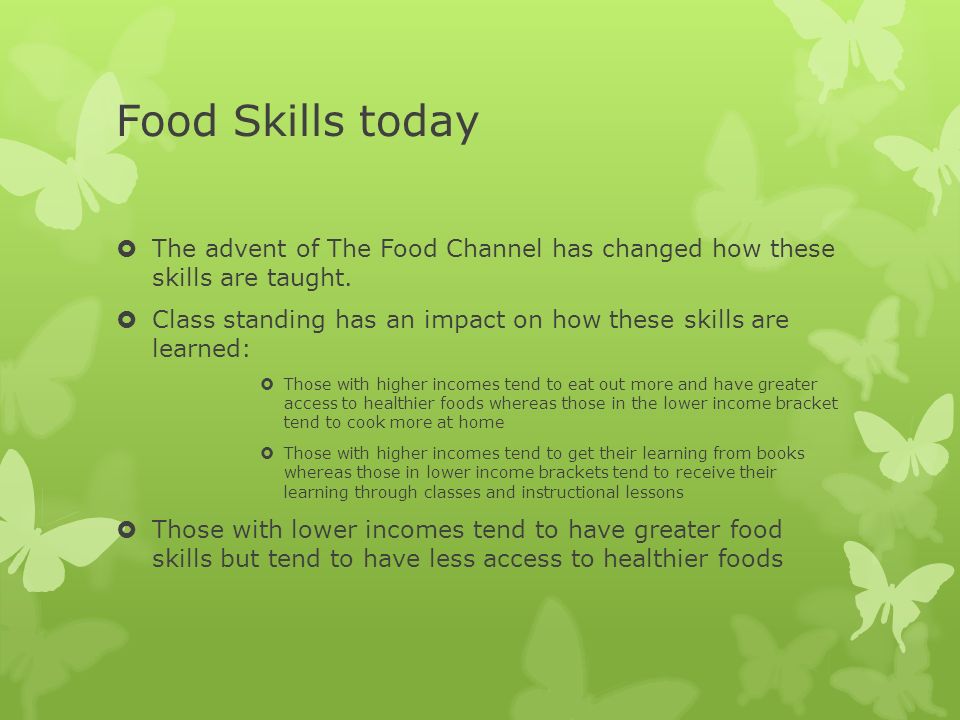 Food Skills today

The advent of The Food Channel has changed how these skills are taught.

Class standing has an impact on how these skills are learned:

Those with higher incomes tend to eat out more and have greater access to healthier foods whereas those in the lower income bracket tend to cook more at home

Those with higher incomes tend to get their learning from books whereas those in lower income brackets tend to receive their learning through classes and instructional lessons

Those with lower incomes tend to have greater food skills but tend to have less access to healthier foods